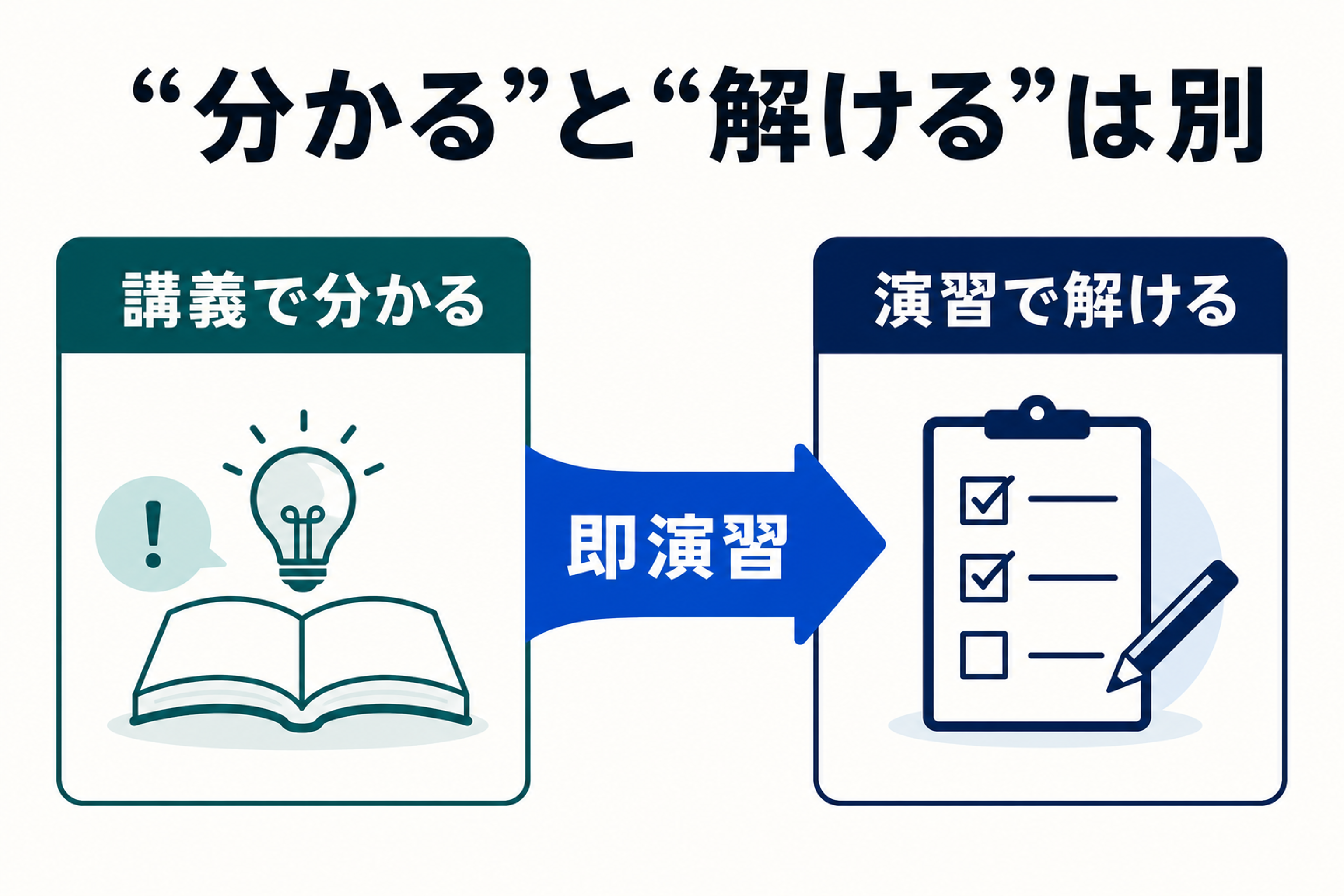 “分かる”と“解ける”は別

講義で分かる

!

即演習

演習で解ける